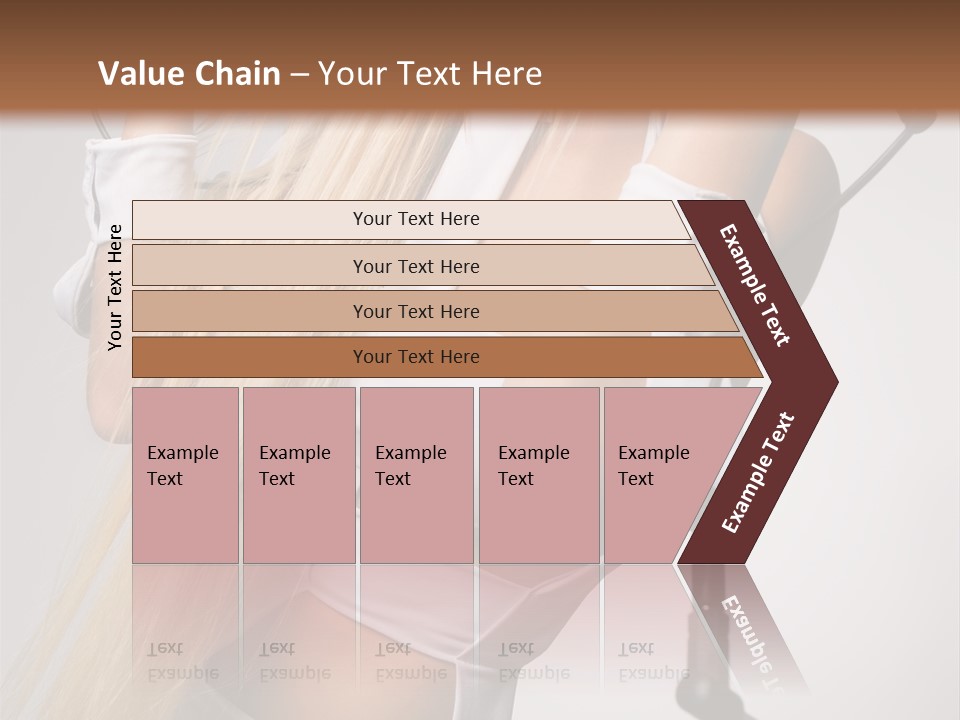 Value Chain – Your Text Here

Your Text Here

Your Text Here

Your Text Here

Your Text Here

Your Text Here

Example Text

Example Text

Example Text

Example Text

Example Text

Example Text

Example Text